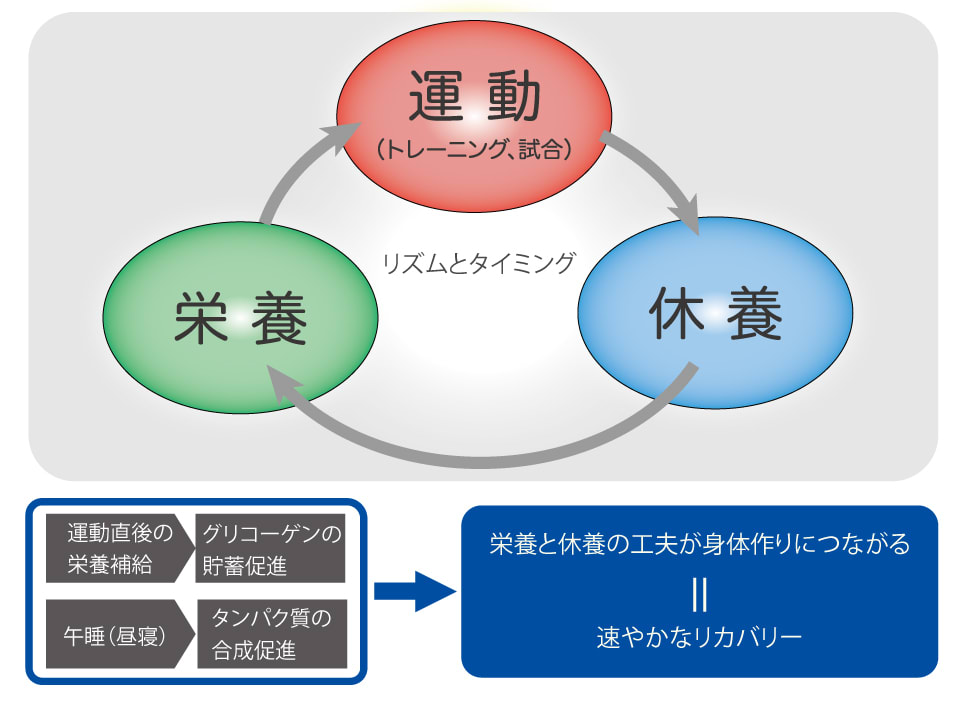 運動
（トレーニング、試合）

リズムとタイミング

栄養

休養

運動直後の栄養補給

グリコーゲンの貯蓄促進

午睡（昼寝）

タンパク質の合成促進

栄養と休養の工夫が身体作りにつながる
||
速やかなリカバリー